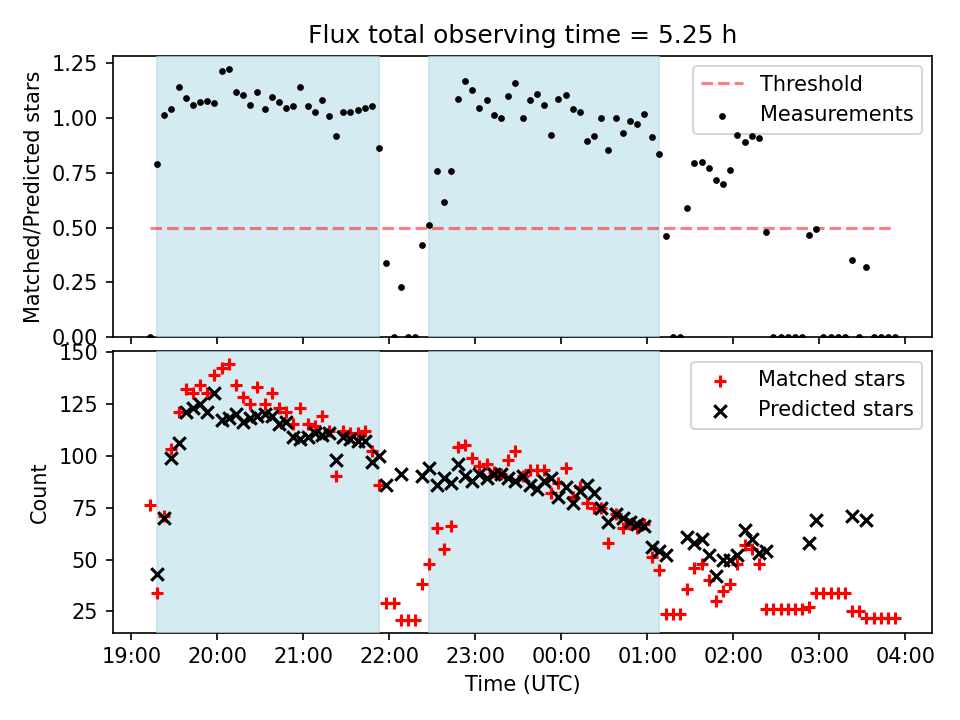 Flux total observing time = 5.25 h

Matched/Predicted stars

1.25
1.00
0.75
0.50
0.25
0.00

Threshold
Measurements

Count

150
125
100
75
50
25

Matched stars
Predicted stars

19:00 20:00 21:00 22:00 23:00 00:00 01:00 02:00 03:00 04:00

Time (UTC)